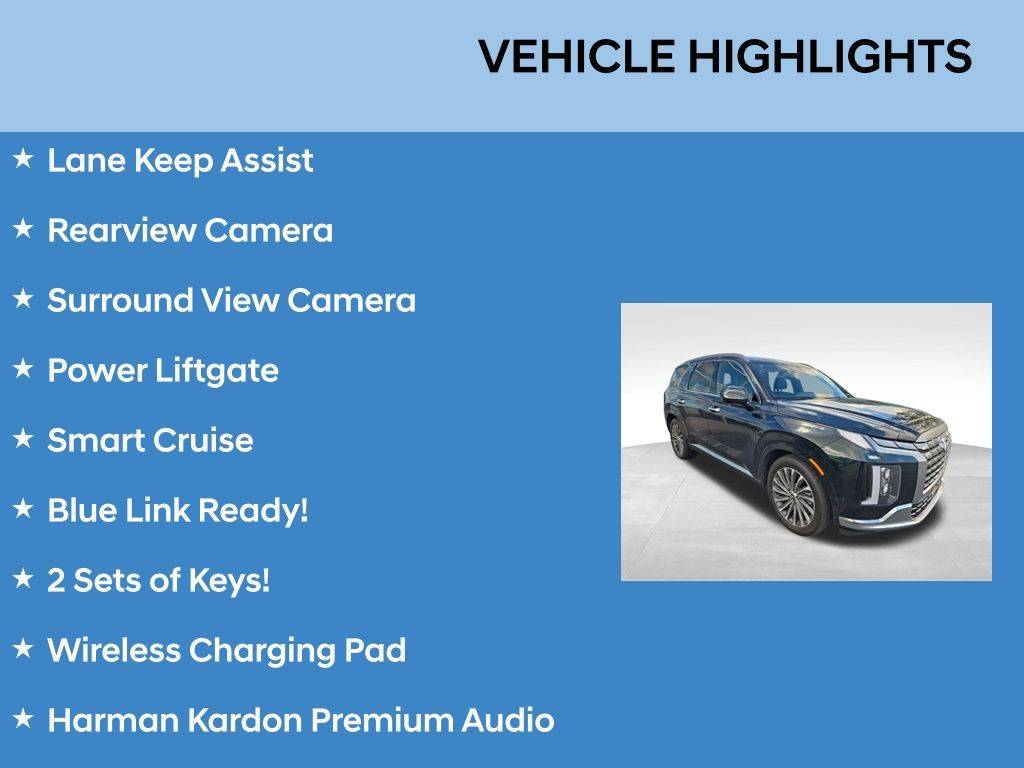 VEHICLE HIGHLIGHTS

★ Lane Keep Assist

★ Rearview Camera

★ Surround View Camera

★ Power Liftgate

★ Smart Cruise

★ Blue Link Ready!

★ 2 Sets of Keys!

★ Wireless Charging Pad

★ Harman Kardon Premium Audio